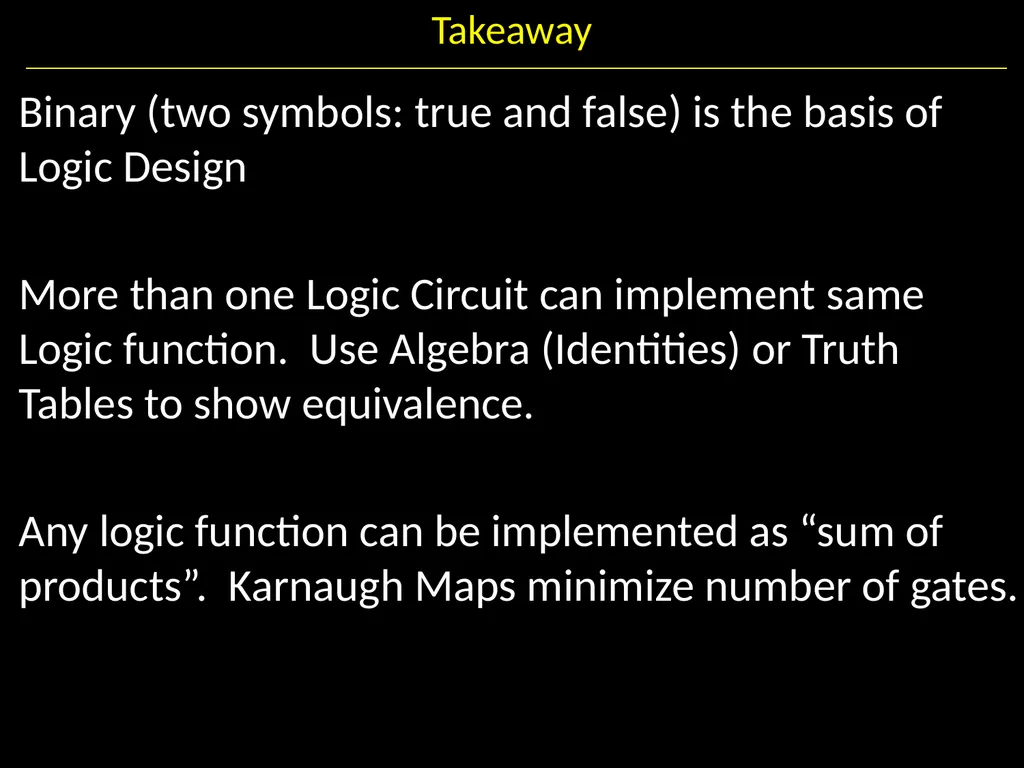 Takeaway

Binary (two symbols: true and false) is the basis of Logic Design

More than one Logic Circuit can implement same Logic function.  Use Algebra (Identities) or Truth Tables to show equivalence.

Any logic function can be implemented as “sum of products”.  Karnaugh Maps minimize number of gates.